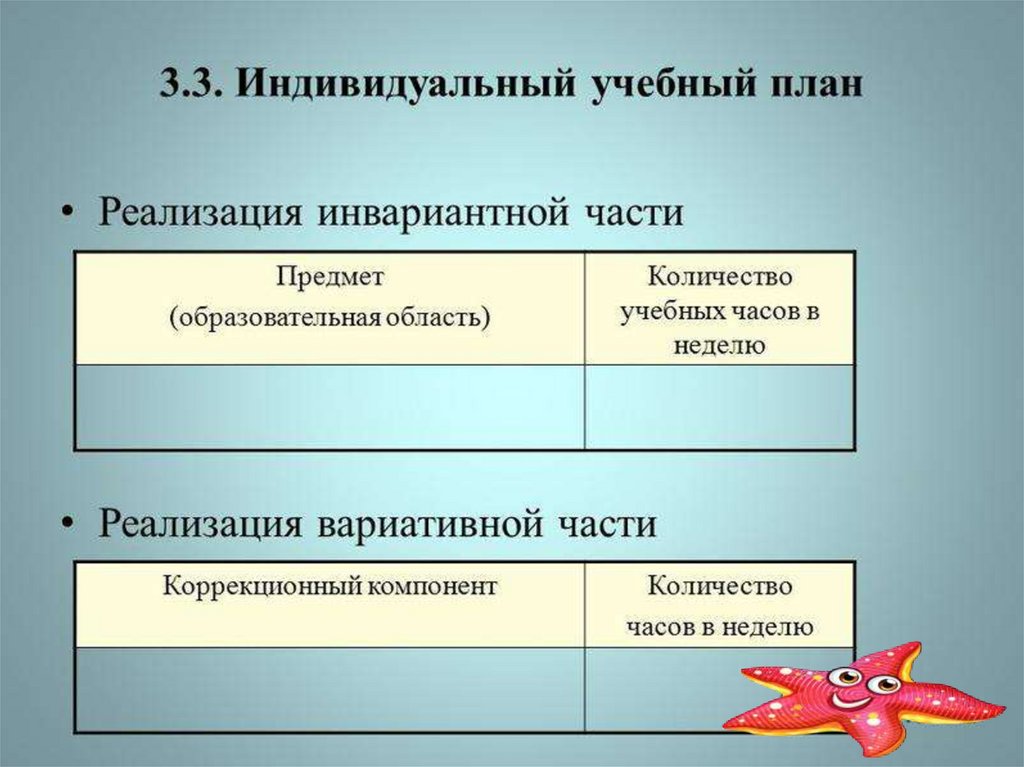 3.3. Индивидуальный учебный план

• Реализация инвариантной части

| Предмет (образовательная область) | Количество учебных часов в неделю |
|---|---|
| | |

• Реализация вариативной части

| Коррекционный компонент | Количество часов в неделю |
|---|---|
| | |